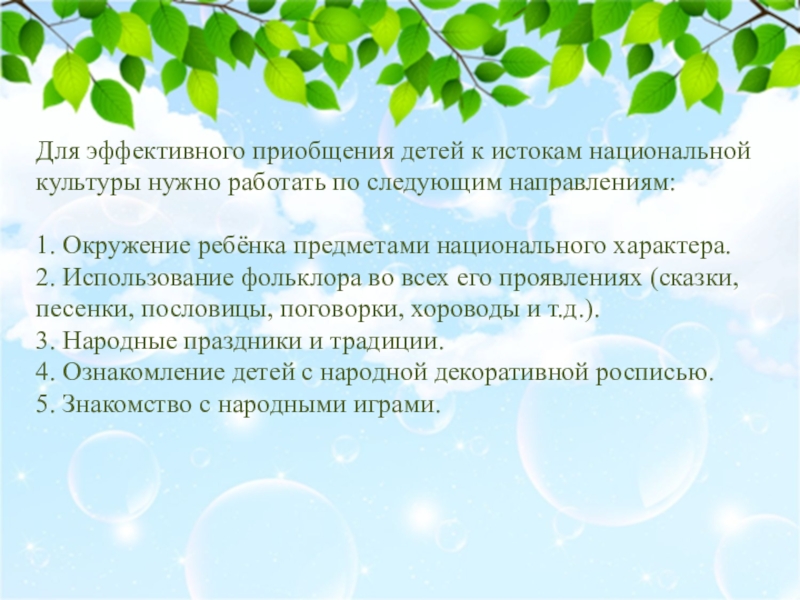 Для эффективного приобщения детей к истокам национальной культуры нужно работать по следующим направлениям:

1. Окружение ребёнка предметами национального характера.
2. Использование фольклора во всех его проявлениях (сказки, песенки, пословицы, поговорки, хороводы и т.д.).
3. Народные праздники и традиции.
4. Ознакомление детей с народной декоративной росписью.
5. Знакомство с народными играми.